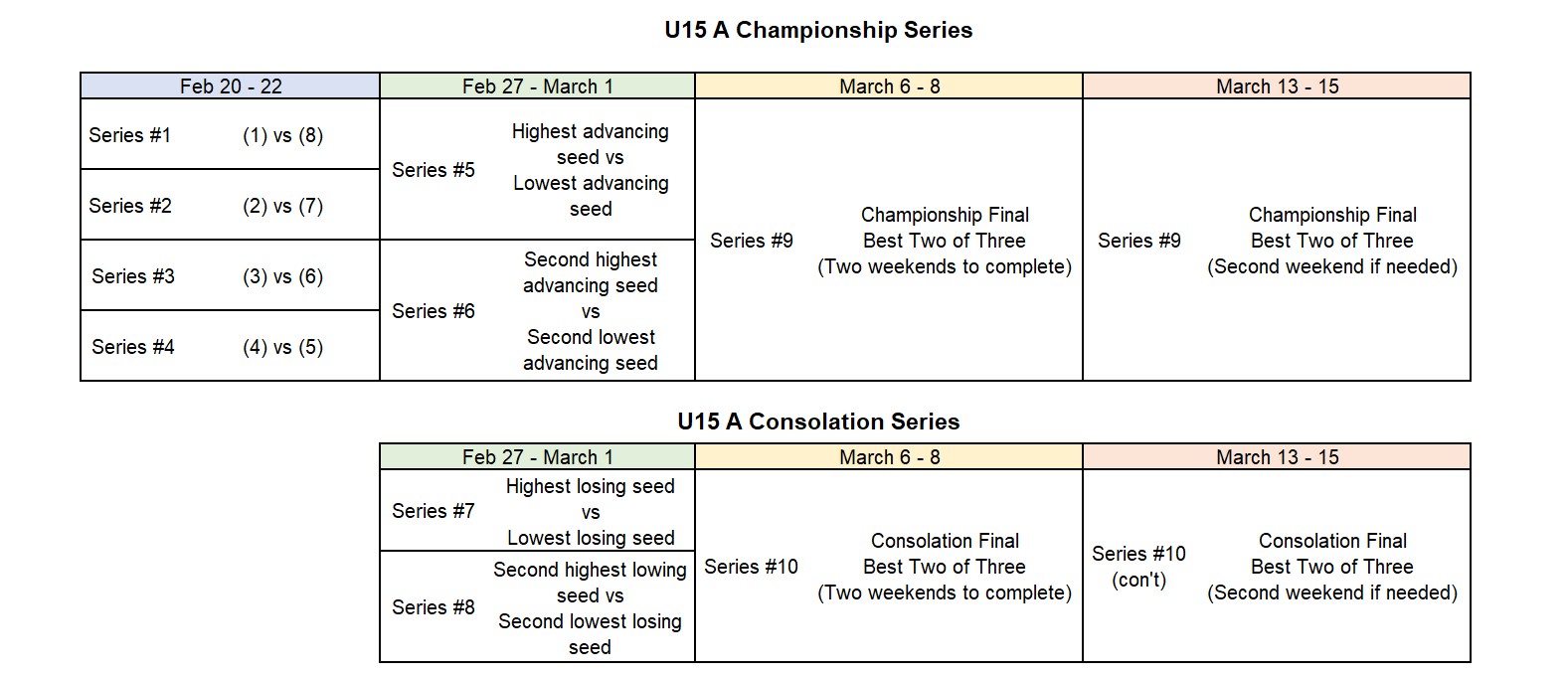 U15 A Championship Series

| Feb 20 - 22 | Feb 27 - March 1 | March 6 - 8 | March 13 - 15 |
|---|---|---|---|
| Series #1 (1) vs (8) | Series #5 Highest advancing seed vs Lowest advancing seed | Series #9 Championship Final Best Two of Three (Two weekends to complete) | Series #9 Championship Final Best Two of Three (Second weekend if needed) |
| Series #2 (2) vs (7) | | | |
| Series #3 (3) vs (6) | Series #6 Second highest advancing seed vs Second lowest advancing seed | | |
| Series #4 (4) vs (5) | | | |

U15 A Consolation Series

| Feb 27 - March 1 | March 6 - 8 | March 13 - 15 |
|---|---|---|
| Series #7 Highest losing seed vs Lowest losing seed | Series #10 Consolation Final Best Two of Three (Two weekends to complete) | Series #10 (con't) Consolation Final Best Two of Three (Second weekend if needed) |
| Series #8 Second highest lowing seed vs Second lowest losing seed | | |